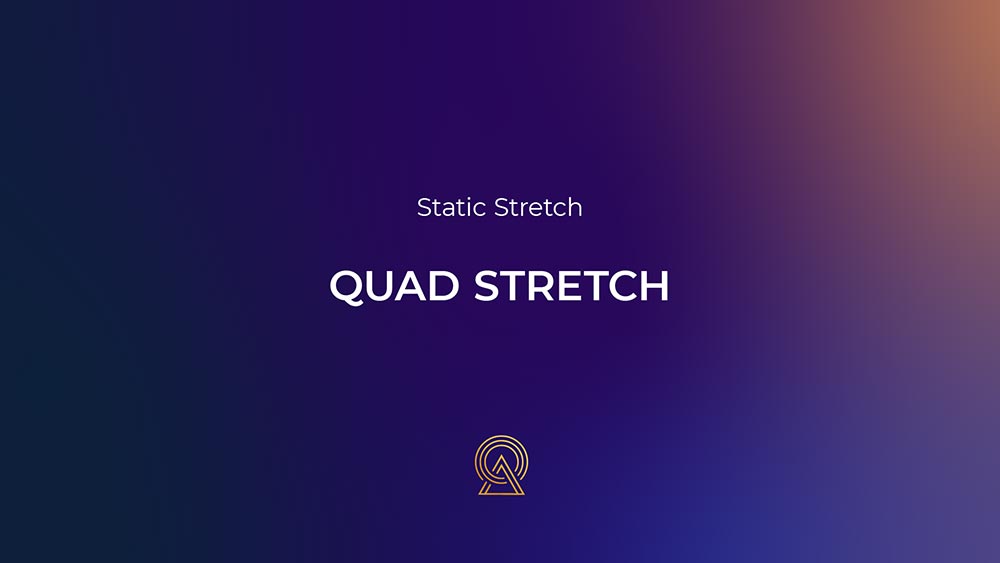 Static Stretch

QUAD STRETCH